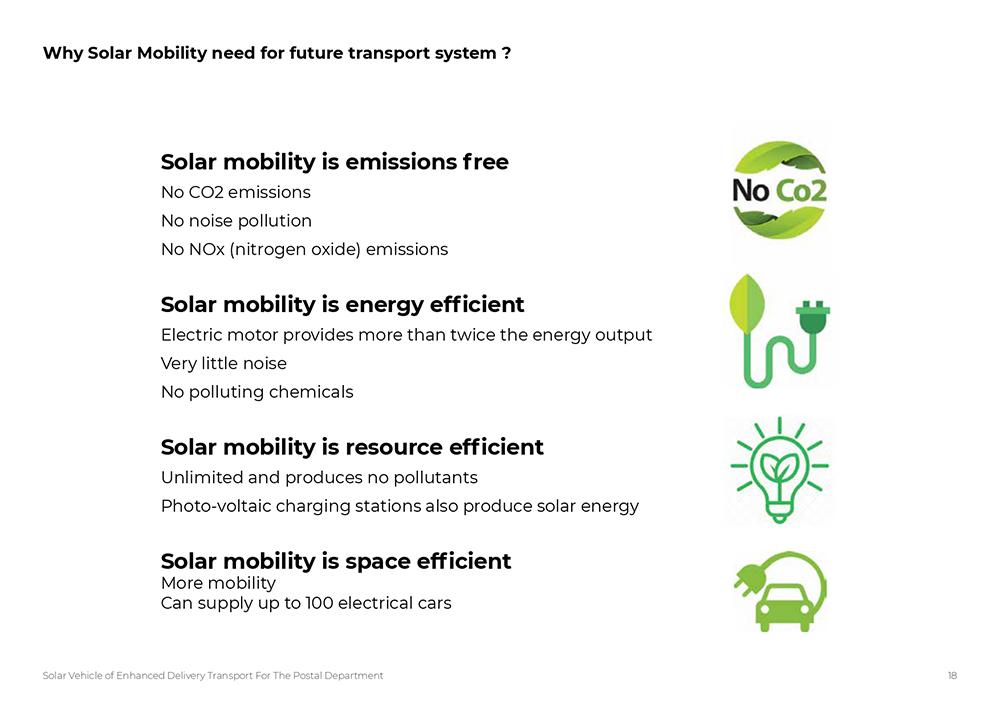 Why Solar Mobility need for future transport system ?

Solar mobility is emissions free
No CO2 emissions
No noise pollution
No NOx (nitrogen oxide) emissions

No Co2

Solar mobility is energy efficient
Electric motor provides more than twice the energy output
Very little noise
No polluting chemicals

Solar mobility is resource efficient
Unlimited and produces no pollutants
Photo-voltaic charging stations also produce solar energy

Solar mobility is space efficient
More mobility
Can supply up to 100 electrical cars

Solar Vehicle of Enhanced Delivery Transport For The Postal Department

18